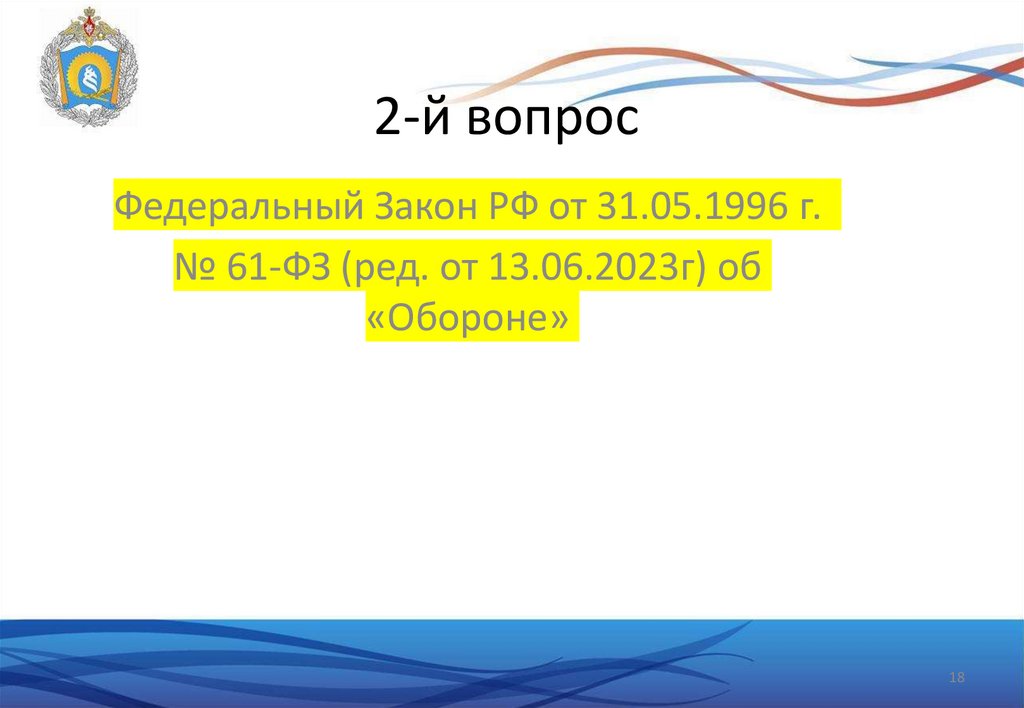 2-й вопрос

Федеральный Закон РФ от 31.05.1996 г.

№ 61-ФЗ (ред. от 13.06.2023г) об «Обороне»

18